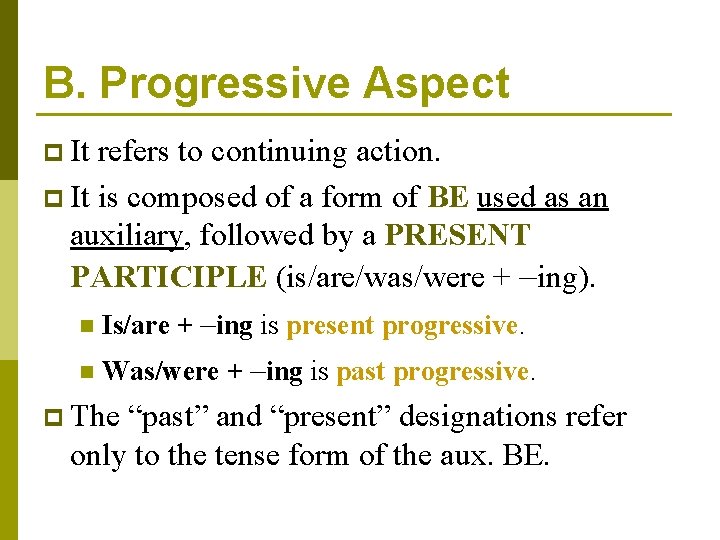 B. Progressive Aspect

It refers to continuing action.

It is composed of a form of BE used as an auxiliary, followed by a PRESENT PARTICIPLE (is/are/was/were + –ing).

Is/are + –ing is present progressive.

Was/were + –ing is past progressive.

The “past” and “present” designations refer only to the tense form of the aux. BE.